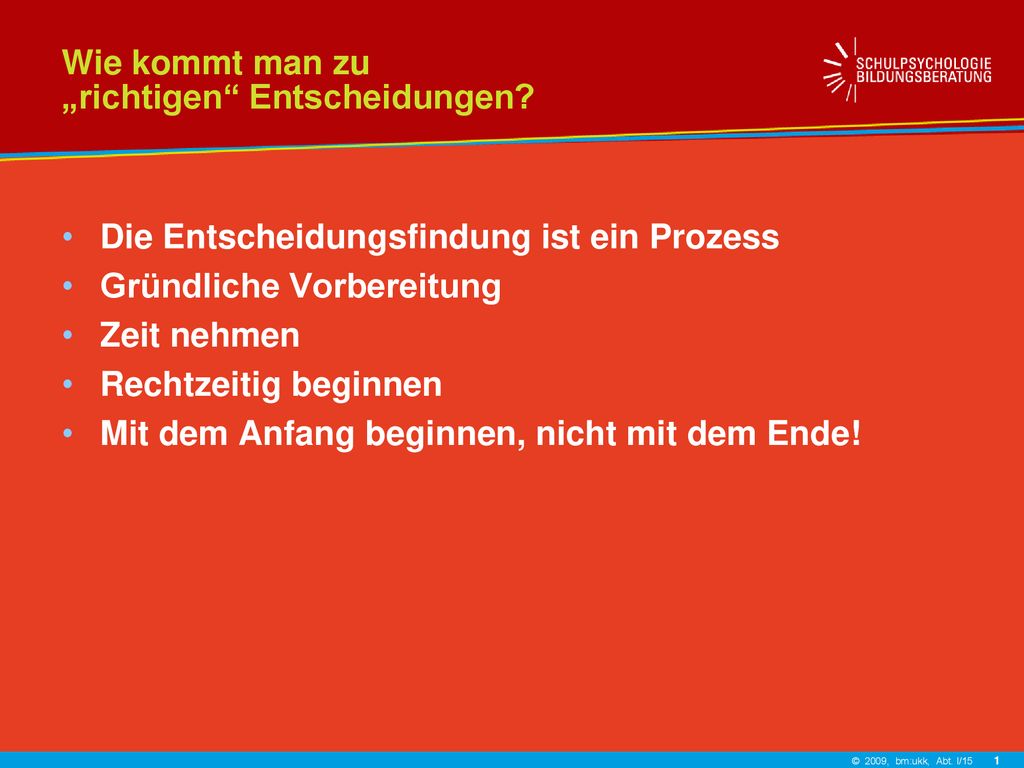 Wie kommt man zu „richtigen“ Entscheidungen?

SCHULPSYCHOLOGIE
BILDUNGSBERATUNG

• Die Entscheidungsfindung ist ein Prozess
• Gründliche Vorbereitung
• Zeit nehmen
• Rechtzeitig beginnen
• Mit dem Anfang beginnen, nicht mit dem Ende!

© 2009, bm:ukk, Abt. I/15 1